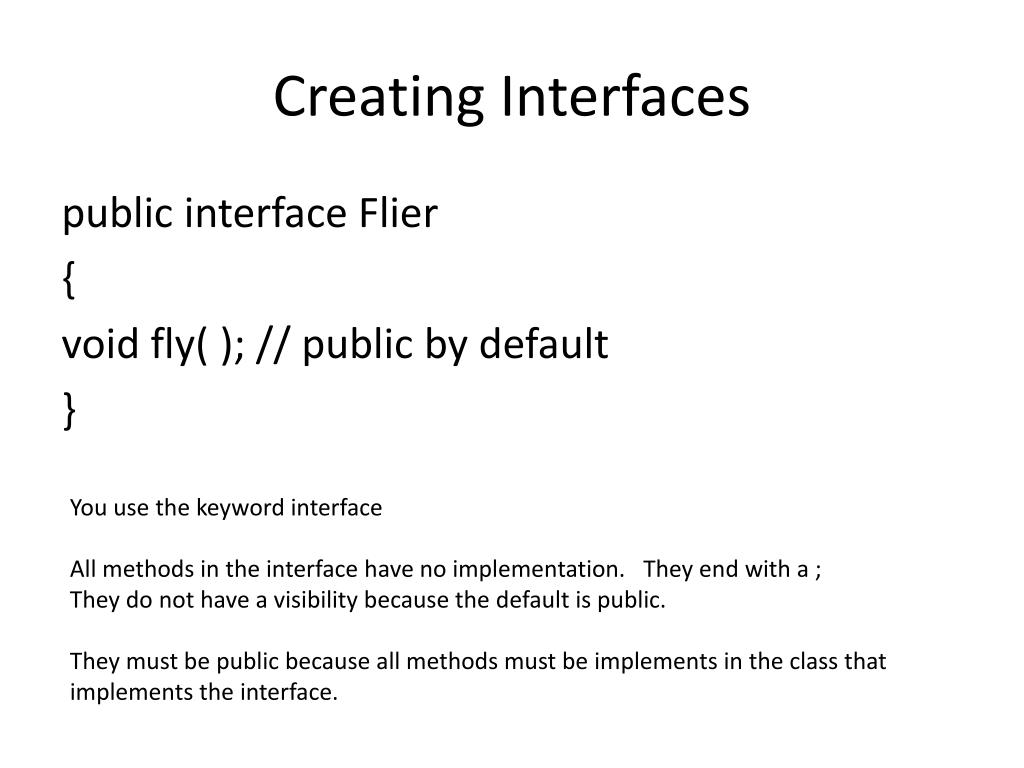 Creating Interfaces

public interface Flier
{
void fly( ); // public by default
}

You use the keyword interface

All methods in the interface have no implementation. They end with a ;
They do not have a visibility because the default is public.

They must be public because all methods must be implements in the class that implements the interface.